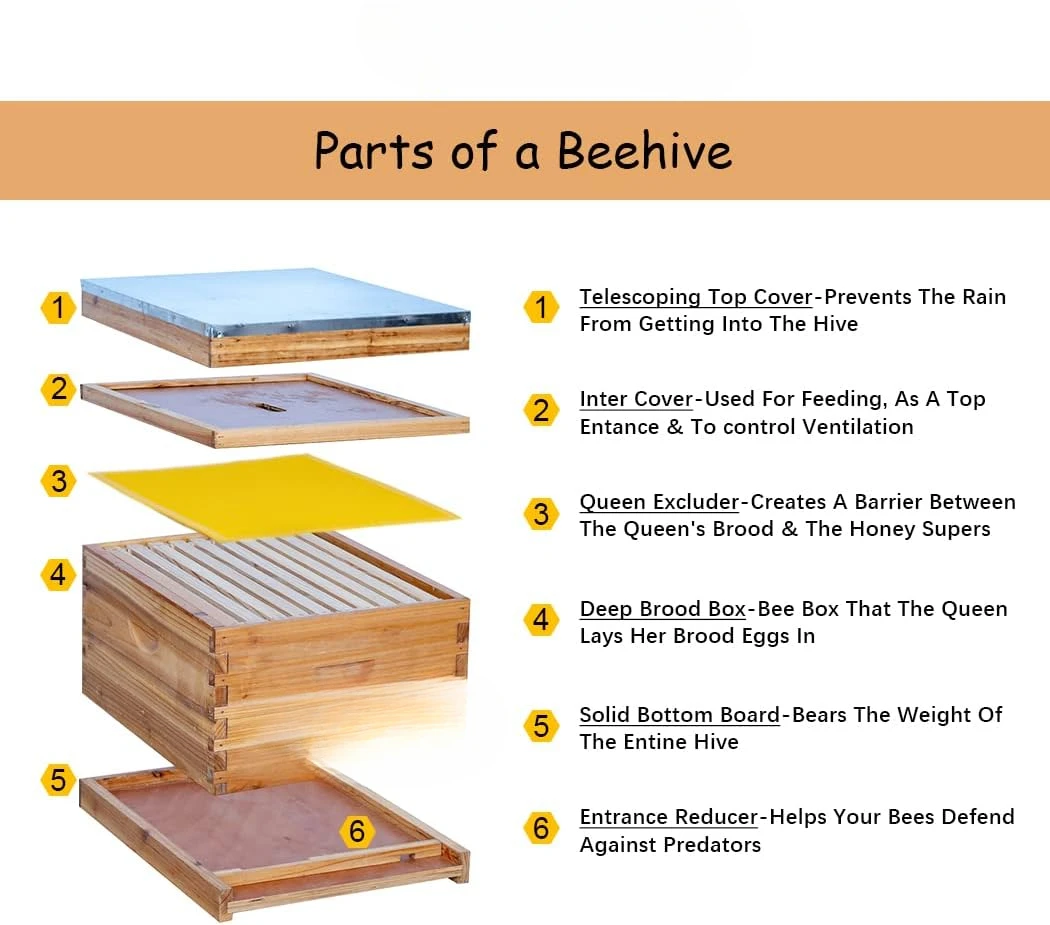 Parts of a Beehive

1
2
3
4
5
6

1 Telescoping Top Cover-Prevents The Rain From Getting Into The Hive

2 Inter Cover-Used For Feeding, As A Top Entance & To control Ventilation

3 Queen Excluder-Creates A Barrier Between The Queen's Brood & The Honey Supers

4 Deep Brood Box-Bee Box That The Queen Lays Her Brood Eggs In

5 Solid Bottom Board-Bears The Weight Of The Entine Hive

6 Entrance Reducer-Helps Your Bees Defend Against Predators